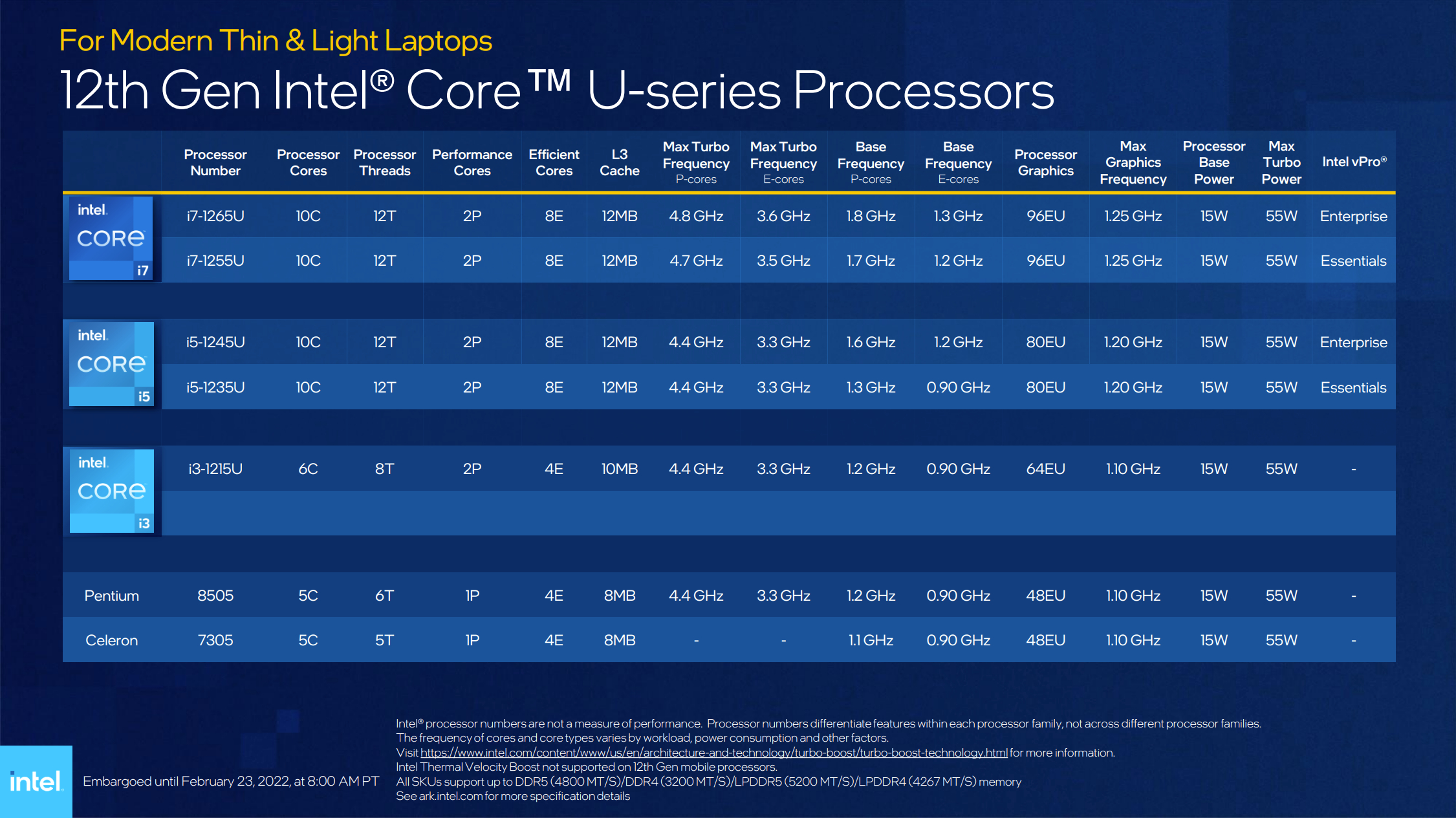 For Modern Thin & Light Laptops

12th Gen Intel® Core™ U-series Processors

| | Processor Number | Processor Cores | Processor Threads | Performance Cores | Efficient Cores | L3 Cache | Max Turbo Frequency P-cores | Max Turbo Frequency E-cores | Base Frequency P-cores | Base Frequency E-cores | Processor Graphics | Max Graphics Frequency | Processor Base Power | Max Turbo Power | Intel vPro® |
|---|---|---|---|---|---|---|---|---|---|---|---|---|---|---|---|
| intel. CORE i7 | i7-1265U | 10C | 12T | 2P | 8E | 12MB | 4.8 GHz | 3.6 GHz | 1.8 GHz | 1.3 GHz | 96EU | 1.25 GHz | 15W | 55W | Enterprise |
| | i7-1255U | 10C | 12T | 2P | 8E | 12MB | 4.7 GHz | 3.5 GHz | 1.7 GHz | 1.2 GHz | 96EU | 1.25 GHz | 15W | 55W | Essentials |
| intel. CORE i5 | i5-1245U | 10C | 12T | 2P | 8E | 12MB | 4.4 GHz | 3.3 GHz | 1.6 GHz | 1.2 GHz | 80EU | 1.20 GHz | 15W | 55W | Enterprise |
| | i5-1235U | 10C | 12T | 2P | 8E | 12MB | 4.4 GHz | 3.3 GHz | 1.3 GHz | 0.90 GHz | 80EU | 1.20 GHz | 15W | 55W | Essentials |
| intel. CORE i3 | i3-1215U | 6C | 8T | 2P | 4E | 10MB | 4.4 GHz | 3.3 GHz | 1.2 GHz | 0.90 GHz | 64EU | 1.10 GHz | 15W | 55W | - |
| Pentium | 8505 | 5C | 6T | 1P | 4E | 8MB | 4.4 GHz | 3.3 GHz | 1.2 GHz | 0.90 GHz | 48EU | 1.10 GHz | 15W | 55W | - |
| Celeron | 7305 | 5C | 5T | 1P | 4E | 8MB | - | - | 1.1 GHz | 0.90 GHz | 48EU | 1.10 GHz | 15W | 55W | - |

intel.

Embargoed until February 23, 2022, at 8:00 AM PT

Intel® processor numbers are not a measure of performance. Processor numbers differentiate features within each processor family, not across different processor families.
The frequency of cores and core types varies by workload, power consumption and other factors.
Visit https://www.intel.com/content/www/us/en/architecture-and-technology/turbo-boost/turbo-boost-technology.html for more information.
Intel Thermal Velocity Boost not supported on 12th Gen mobile processors.
All SKUs support up to DDR5 (4800 MT/S)/DDR4 (3200 MT/S)/LPDDR5 (5200 MT/S)/LPDDR4 (4267 MT/S) memory
See ark.intel.com for more specification details